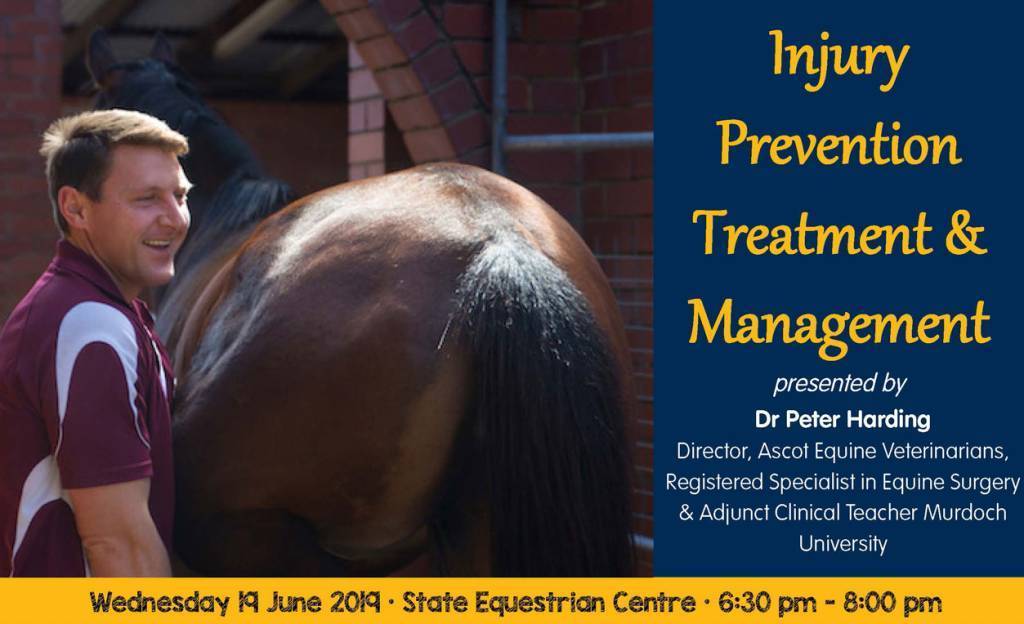 Injury Prevention Treatment & Management

presented by

Dr Peter Harding

Director, Ascot Equine Veterinarians, Registered Specialist in Equine Surgery & Adjunct Clinical Teacher Murdoch University

Wednesday 19 June 2019 • State Equestrian Centre • 6:30 pm - 8:00 pm